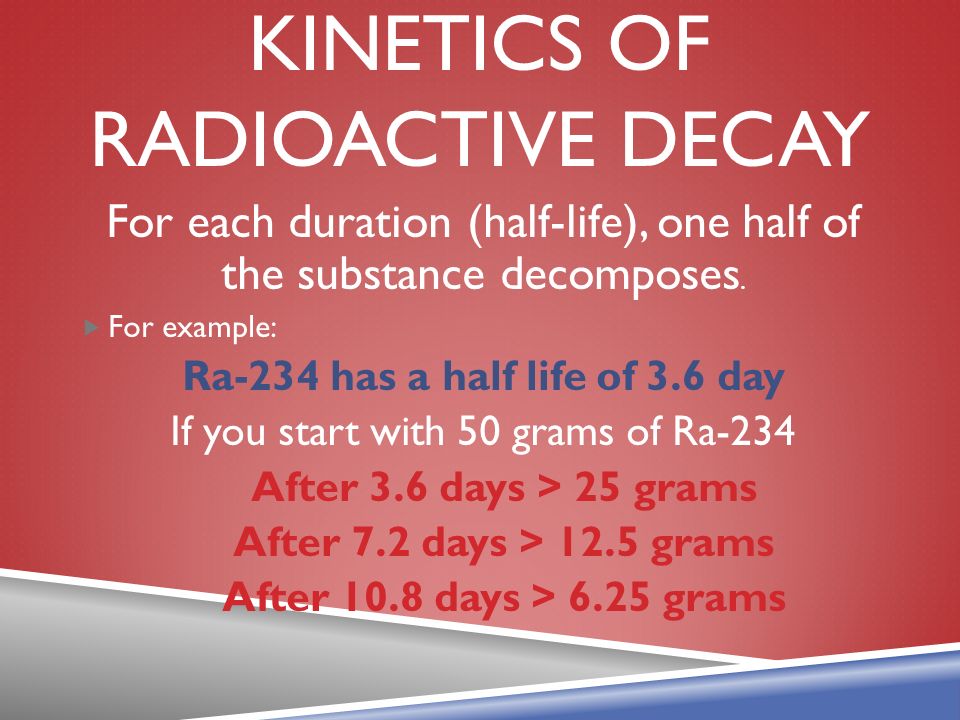 KINETICS OF RADIOACTIVE DECAY

For each duration (half-life), one half of the substance decomposes.

For example:

Ra-234 has a half life of 3.6 day

If you start with 50 grams of Ra-234

After 3.6 days > 25 grams

After 7.2 days > 12.5 grams

After 10.8 days > 6.25 grams